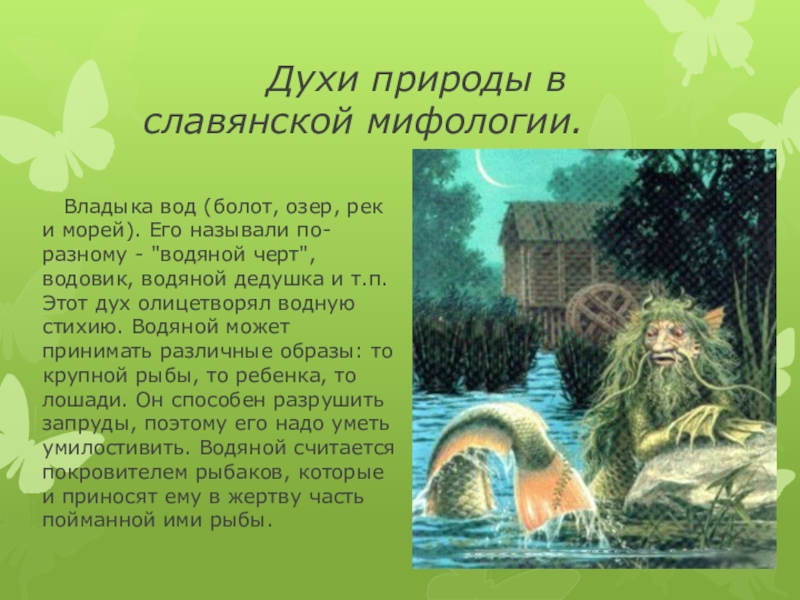 Духи природы в славянской мифологии.

Владыка вод (болот, озер, рек и морей). Его называли по-разному - "водяной черт", водовик, водяной дедушка и т.п. Этот дух олицетворял водную стихию. Водяной может принимать различные образы: то крупной рыбы, то ребенка, то лошади. Он способен разрушить запруды, поэтому его надо уметь умилостивить. Водяной считается покровителем рыбаков, которые и приносят ему в жертву часть пойманной ими рыбы.